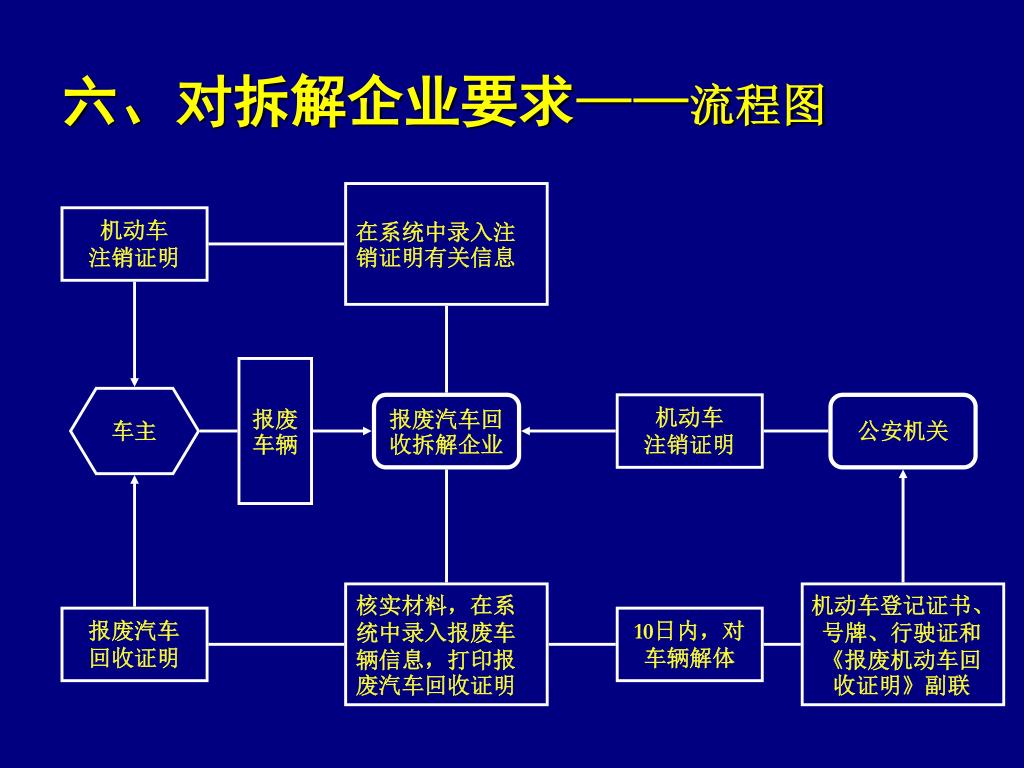 六、对拆解企业要求——流程图

机动车注销证明

在系统中录入注销证明有关信息

车主

报废车辆

报废汽车回收拆解企业

机动车注销证明

公安机关

报废汽车回收证明

核实材料，在系统中录入报废车辆信息，打印报废汽车回收证明

10日内，对车辆解体

机动车登记证书、号牌、行驶证和《报废机动车回收证明》副联